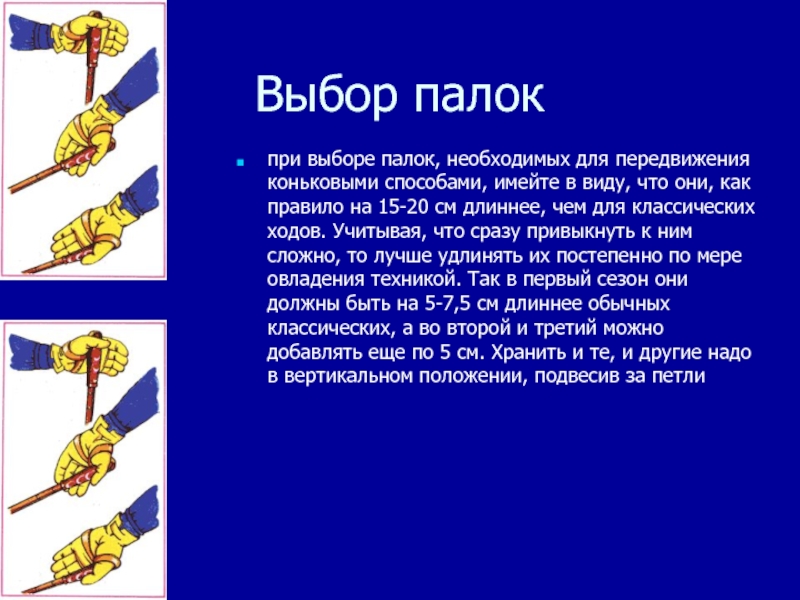 Выбор палок

при выборе палок, необходимых для передвижения коньковыми способами, имейте в виду, что они, как правило на 15-20 см длиннее, чем для классических ходов. Учитывая, что сразу привыкнуть к ним сложно, то лучше удлинять их постепенно по мере овладения техникой. Так в первый сезон они должны быть на 5-7,5 см длиннее обычных классических, а во второй и третий можно добавлять еще по 5 см. Хранить и те, и другие надо в вертикальном положении, подвесив за петли